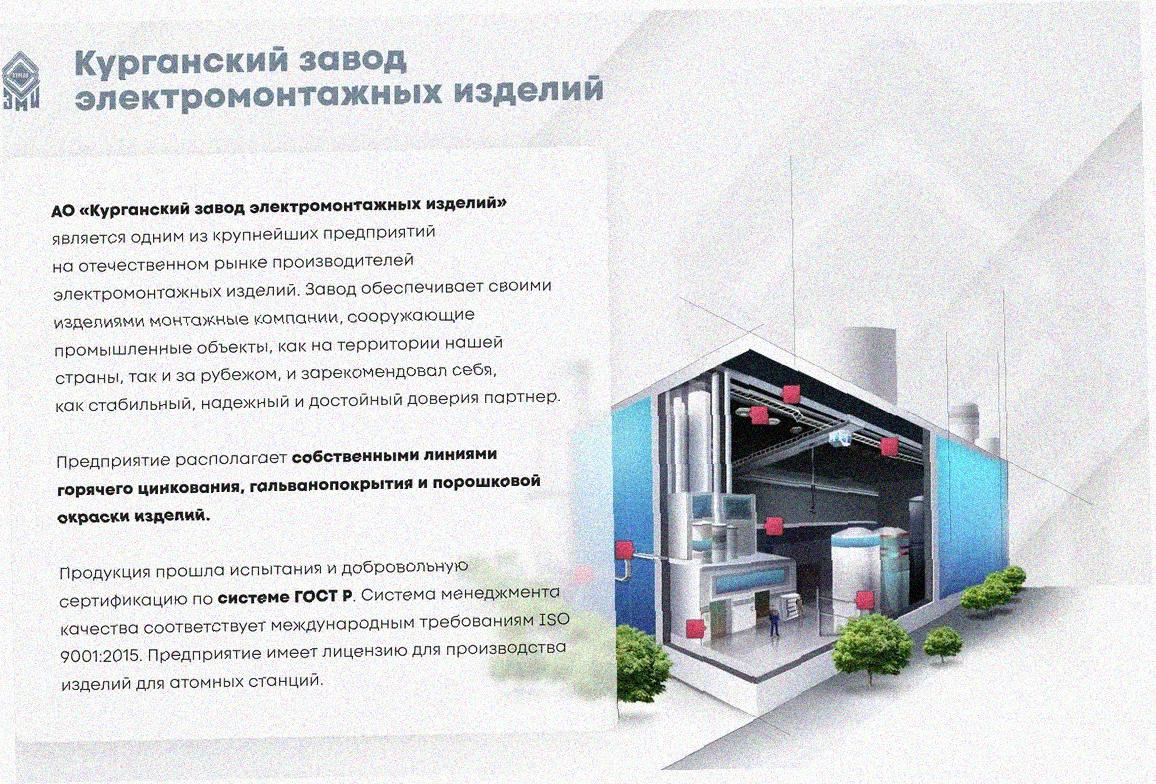 Курганский завод электромонтажных изделий

АО «Курганский завод электромонтажных изделий» является одним из крупнейших предприятий на отечественном рынке производителей электромонтажных изделий. Завод обеспечивает своими изделиями монтажные компании, сооружающие промышленные объекты, как на территории нашей страны, так и за рубежом, и зарекомендовал себя, как стабильный, надежный и достойный доверия партнер.

Предприятие располагает собственными линиями горячего цинкования, гальванопокрытия и порошковой окраски изделий.

Продукция прошла испытания и добровольную сертификацию по системе ГОСТ Р. Система менеджмента качества соответствует международным требованиям ISO 9001:2015. Предприятие имеет лицензию для производства изделий для атомных станций.